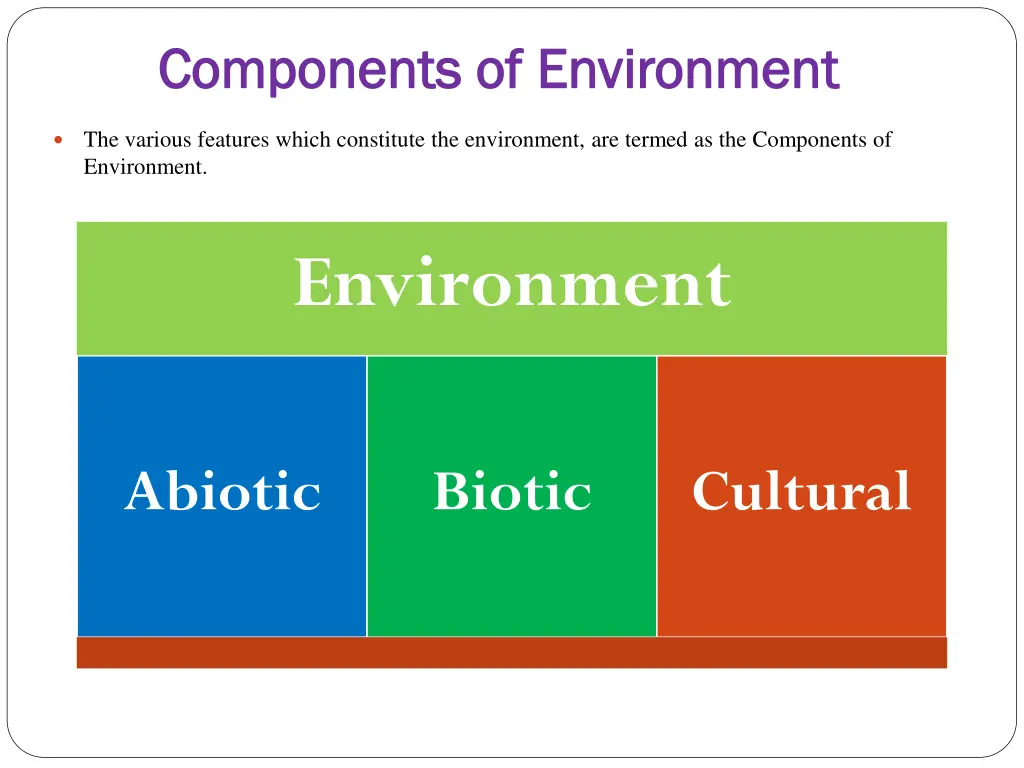 Components of Environment

The various features which constitute the environment, are termed as the Components of Environment.

Environment

Abiotic

Biotic

Cultural